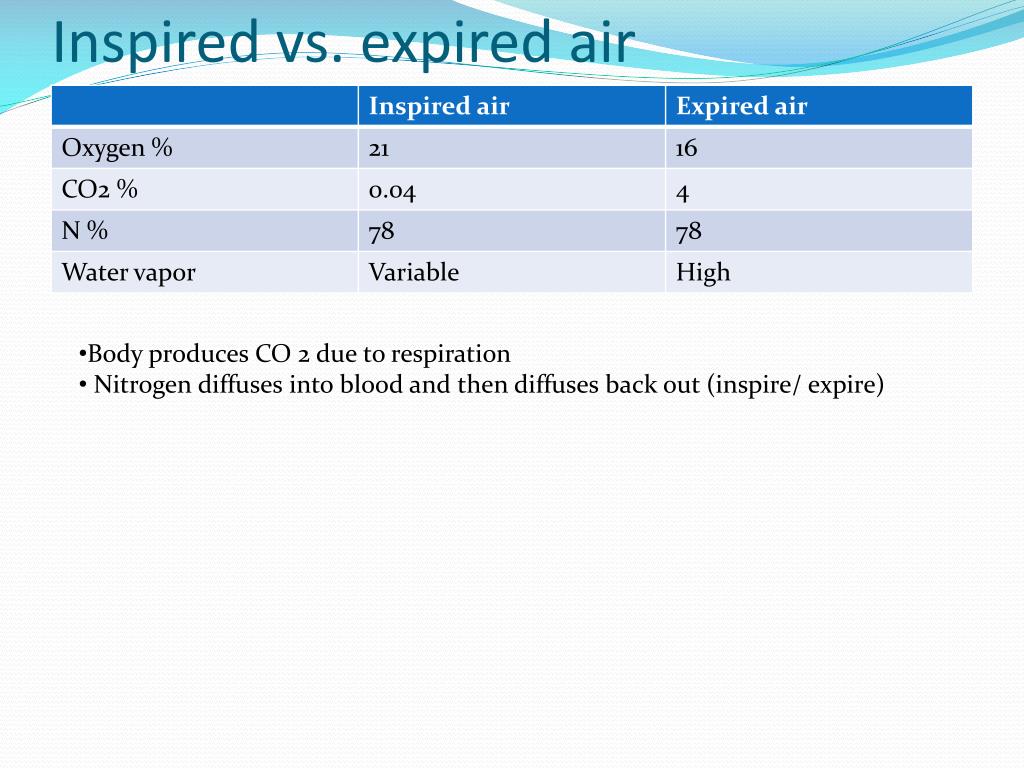 Inspired vs. expired air

| | Inspired air | Expired air |
|---|---|---|
| Oxygen % | 21 | 16 |
| CO2 % | 0.04 | 4 |
| N % | 78 | 78 |
| Water vapor | Variable | High |

•Body produces CO 2 due to respiration
• Nitrogen diffuses into blood and then diffuses back out (inspire/ expire)